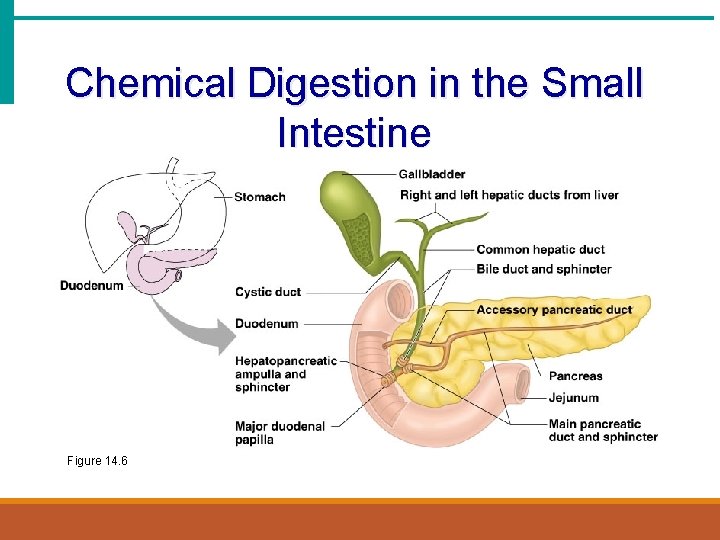 Chemical Digestion in the Small Intestine

Stomach

Duodenum

Gallbladder

Right and left hepatic ducts from liver

Common hepatic duct

Bile duct and sphincter

Cystic duct

Accessory pancreatic duct

Duodenum

Hepatopancreatic ampulla and sphincter

Pancreas

Jejunum

Major duodenal papilla

Main pancreatic duct and sphincter

Figure 14.6